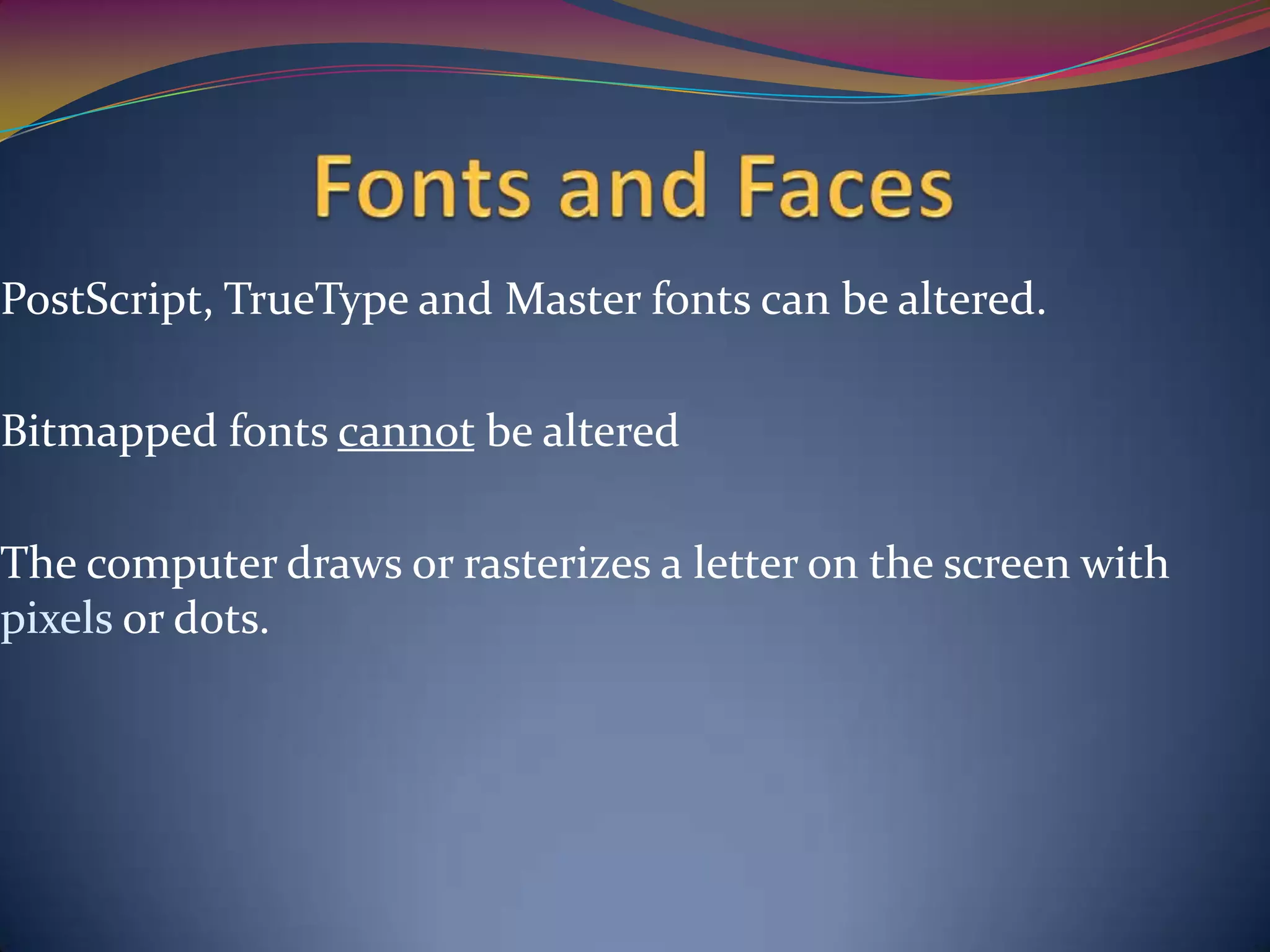 Fonts and Faces

PostScript, TrueType and Master fonts can be altered.

Bitmapped fonts cannot be altered

The computer draws or rasterizes a letter on the screen with pixels or dots.